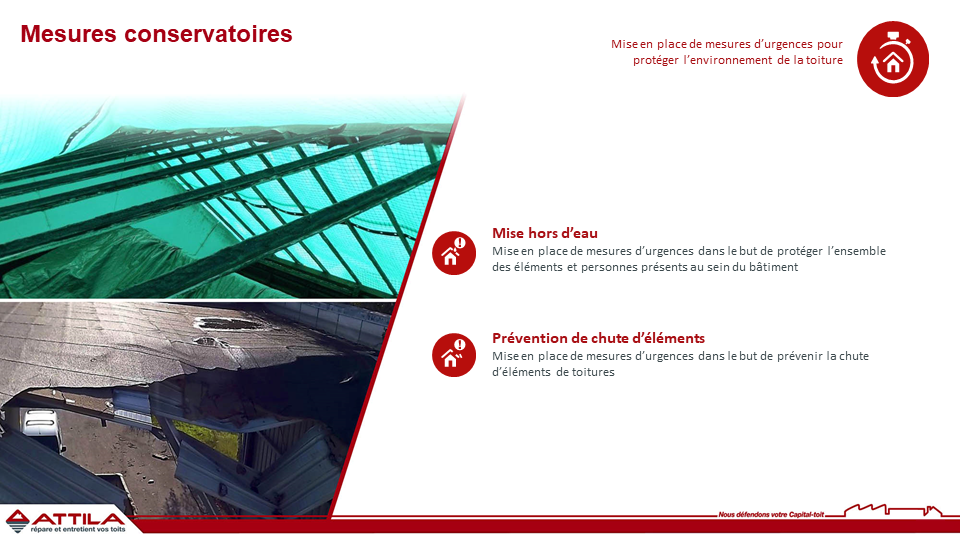 Mesures conservatoires

Mise en place de mesures d'urgences pour protéger l'environnement de la toiture

Mise hors d'eau
Mise en place de mesures d'urgences dans le but de protéger l'ensemble des éléments et personnes présents au sein du bâtiment

Prévention de chute d'éléments
Mise en place de mesures d'urgences dans le but de prévenir la chute d'éléments de toitures

ATTILA
répare et entretient vos toits

Nous défendons votre Capital-toit